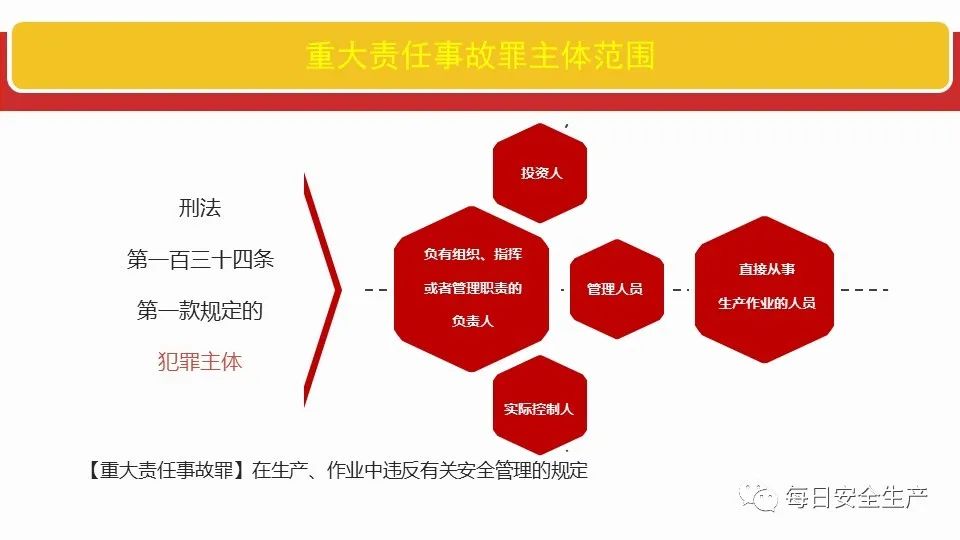 重大责任事故罪主体范围

刑法
第一百三十四条
第一款规定的
犯罪主体

投资人

负有组织、指挥或者管理职责的负责人

管理人员

直接从事生产作业的人员

实际控制人

【重大责任事故罪】在生产、作业中违反有关安全管理的规定

每日安全生产